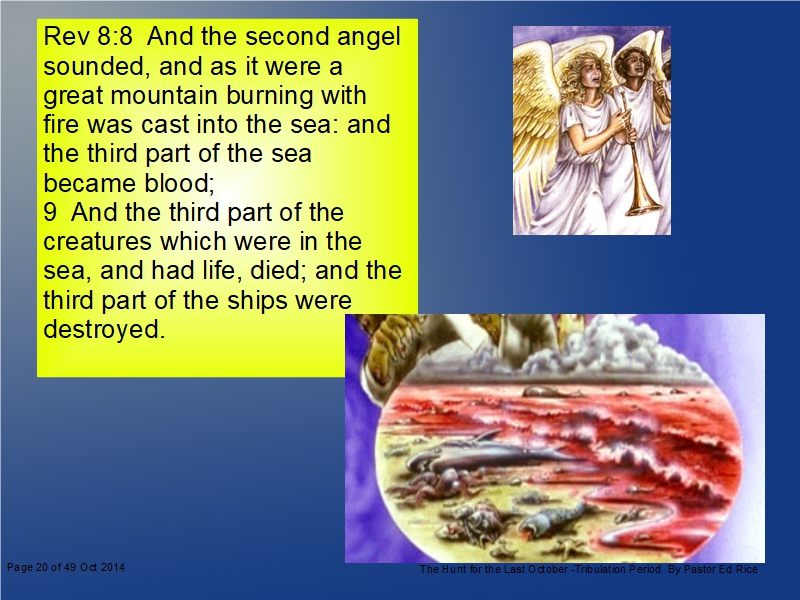 Rev 8:8 And the second angel sounded, and as it were a great mountain burning with fire was cast into the sea: and the third part of the sea became blood;
9 And the third part of the creatures which were in the sea, and had life, died; and the third part of the ships were destroyed.

Page 20 of 49 Oct 2014

The Hunt for the Last October -Tribulation Period By Pastor Ed Rice